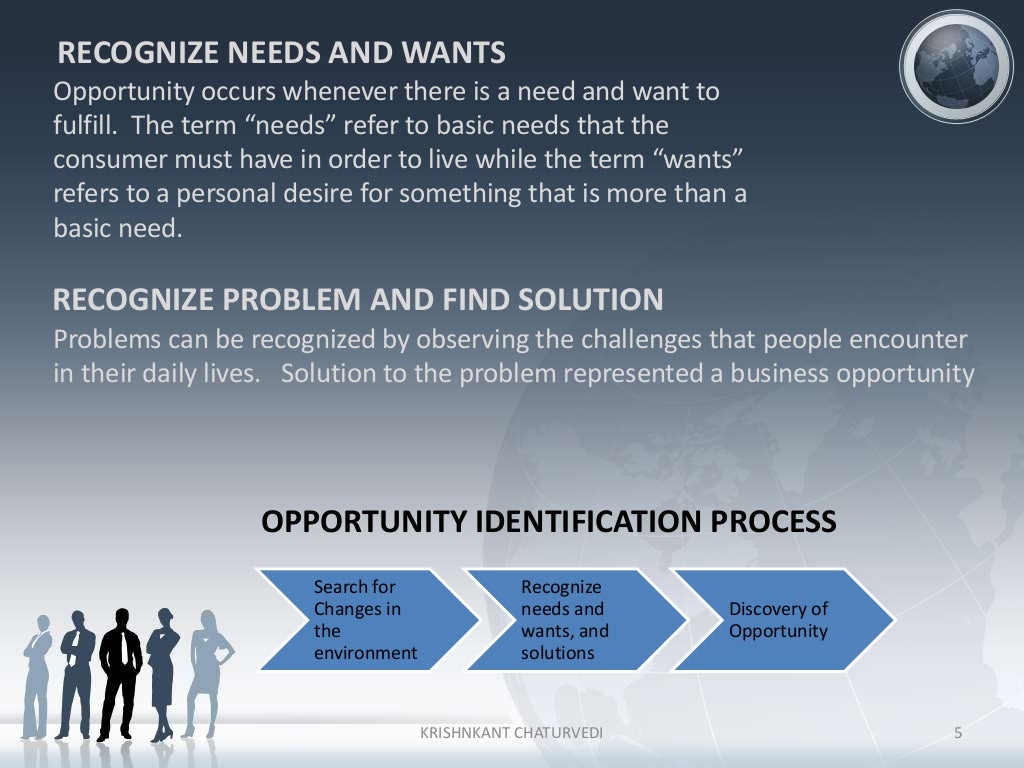 RECOGNIZE NEEDS AND WANTS

Opportunity occurs whenever there is a need and want to fulfill. The term “needs” refer to basic needs that the consumer must have in order to live while the term “wants” refers to a personal desire for something that is more than a basic need.

RECOGNIZE PROBLEM AND FIND SOLUTION

Problems can be recognized by observing the challenges that people encounter in their daily lives. Solution to the problem represented a business opportunity

OPPORTUNITY IDENTIFICATION PROCESS

Search for Changes in the environment

Recognize needs and wants, and solutions

Discovery of Opportunity

KRISHNKANT CHATURVEDI

5